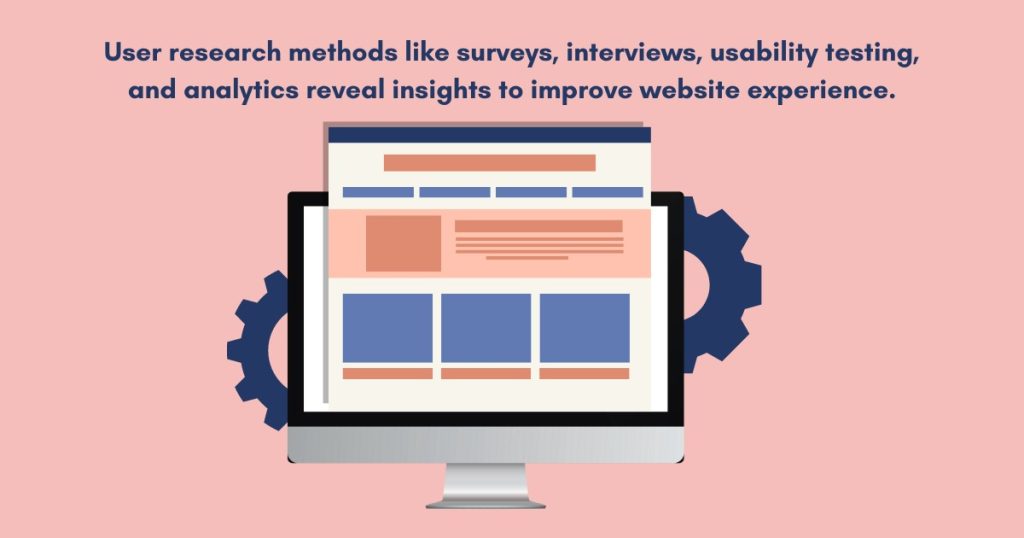 User research methods like surveys, interviews, usability testing, and analytics reveal insights to improve website experience.